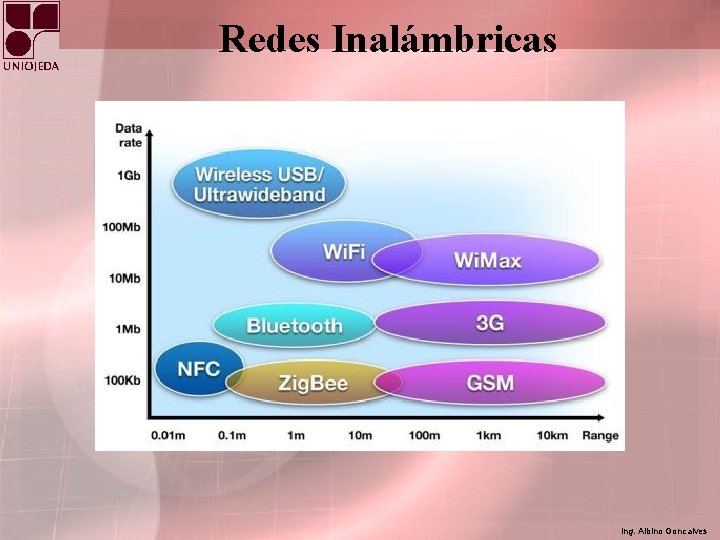 UNIOJEDA

Redes Inalámbricas

Data rate

1Gb

100Mb

10Mb

1Mb

100Kb

Wireless USB/ Ultrawideband

WiFi

WiMax

Bluetooth

3G

NFC

ZigBee

GSM

0.01m 0.1m 1m 10m 100m 1km 10km Range

Ing. Albino Goncalves